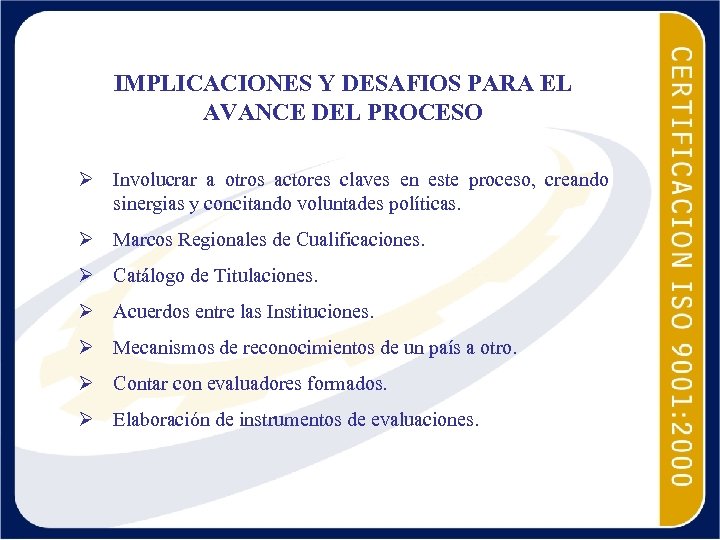 IMPLICACIONES Y DESAFIOS PARA EL AVANCE DEL PROCESO

➢ Involucrar a otros actores claves en este proceso, creando sinergias y concitando voluntades políticas.

➢ Marcos Regionales de Cualificaciones.

➢ Catálogo de Titulaciones.

➢ Acuerdos entre las Instituciones.

➢ Mecanismos de reconocimientos de un país a otro.

➢ Contar con evaluadores formados.

➢ Elaboración de instrumentos de evaluaciones.

CERTIFICACION ISO 9001:2000